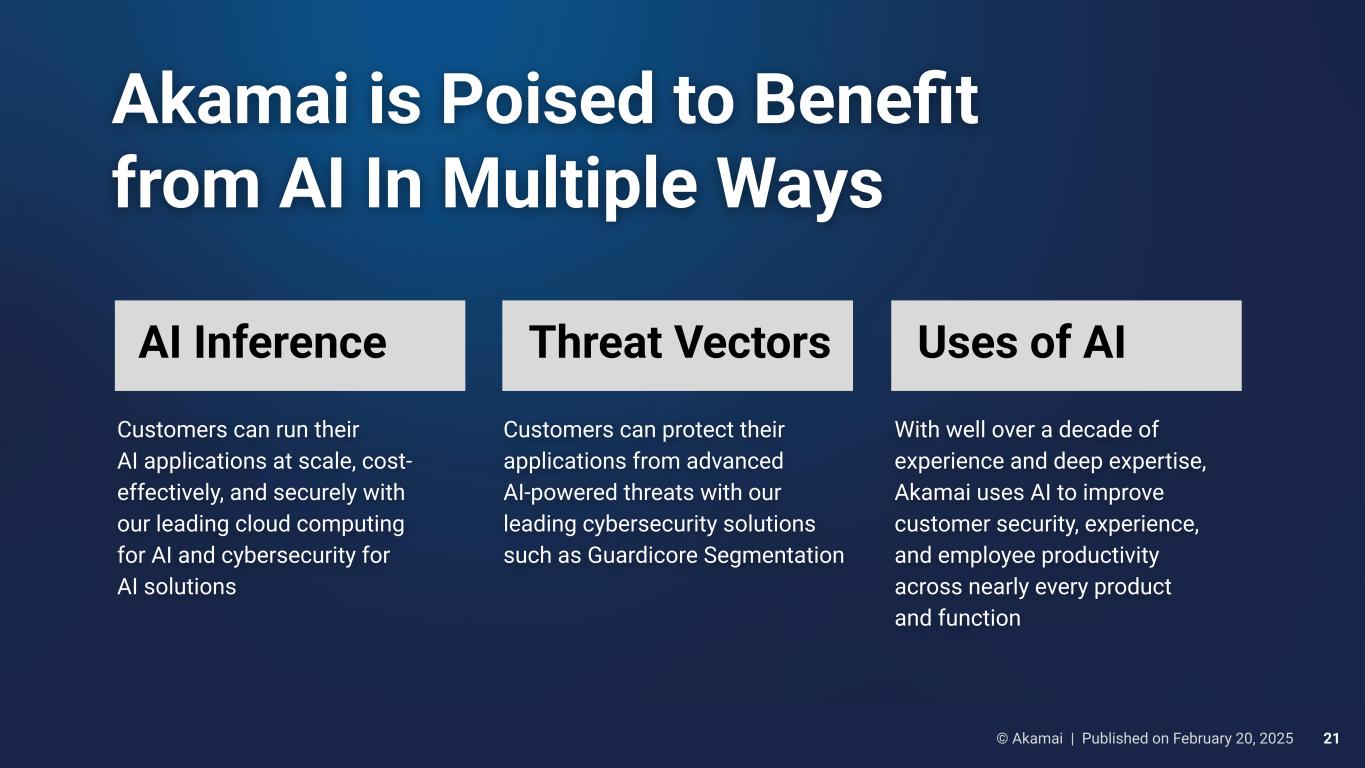 Akamai is Poised to Benefit from AI In Multiple Ways

AI Inference

Customers can run their AI applications at scale, cost-effectively, and securely with our leading cloud computing for AI and cybersecurity for AI solutions

Threat Vectors

Customers can protect their applications from advanced AI-powered threats with our leading cybersecurity solutions such as Guardicore Segmentation

Uses of AI

With well over a decade of experience and deep expertise, Akamai uses AI to improve customer security, experience, and employee productivity across nearly every product and function

© Akamai | Published on February 20, 2025 21